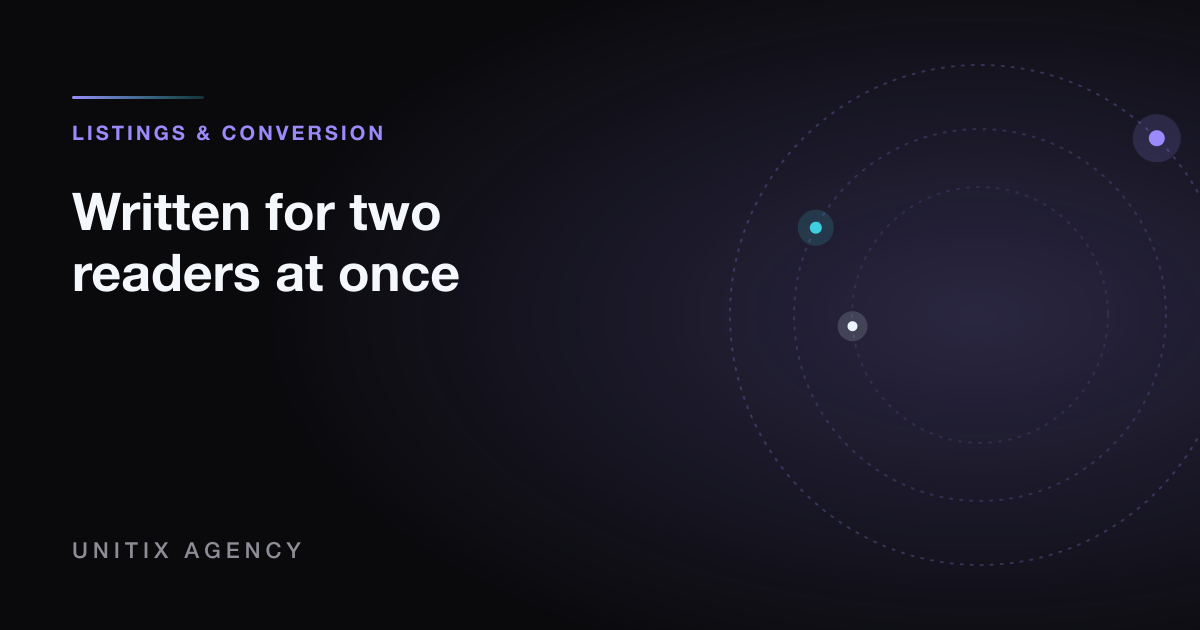 LISTINGS & CONVERSION

Written for two readers at once

UNITIX AGENCY